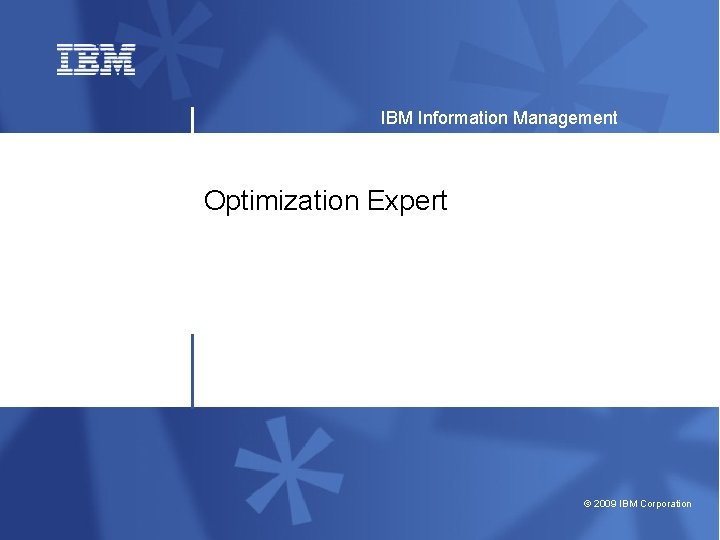 IBM

IBM Information Management

Optimization Expert

© 2009 IBM Corporation